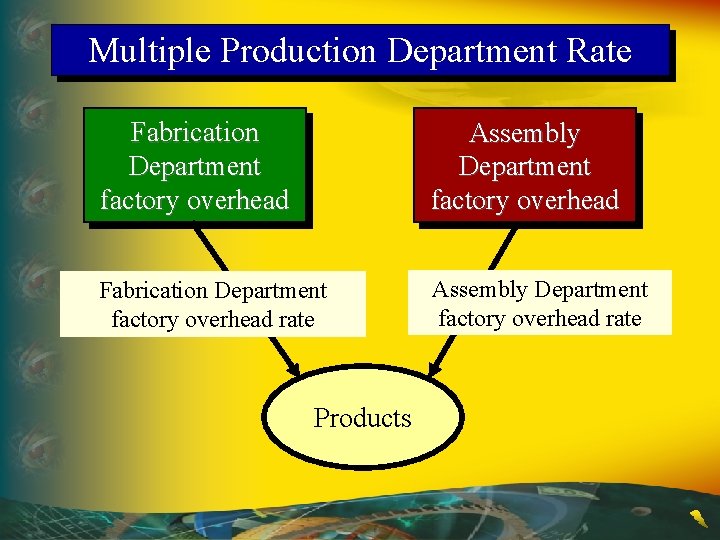 Multiple Production Department Rate

Fabrication Department factory overhead

Assembly Department factory overhead

Fabrication Department factory overhead rate

Assembly Department factory overhead rate

Products